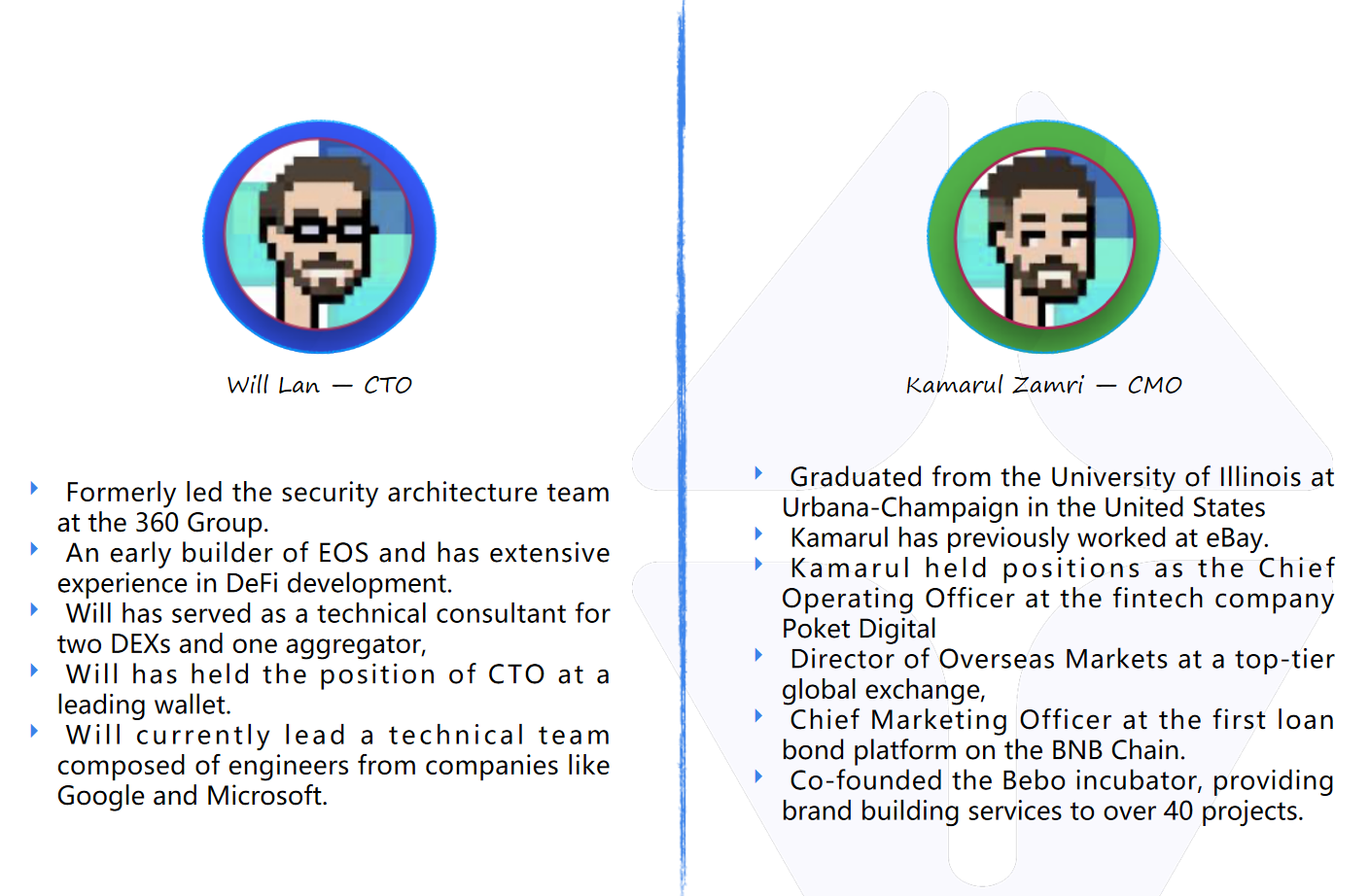 Will Lan — CTO

Formerly led the security architecture team at the 360 Group.
An early builder of EOS and has extensive experience in DeFi development.
Will has served as a technical consultant for two DEXs and one aggregator,
Will has held the position of CTO at a leading wallet.
Will currently lead a technical team composed of engineers from companies like Google and Microsoft.

Kamarul Zamri — CMO

Graduated from the University of Illinois at Urbana-Champaign in the United States
Kamarul has previously worked at eBay.
Kamarul held positions as the Chief Operating Officer at the fintech company Poket Digital
Director of Overseas Markets at a top-tier global exchange,
Chief Marketing Officer at the first loan bond platform on the BNB Chain.
Co-founded the Bebo incubator, providing brand building services to over 40 projects.